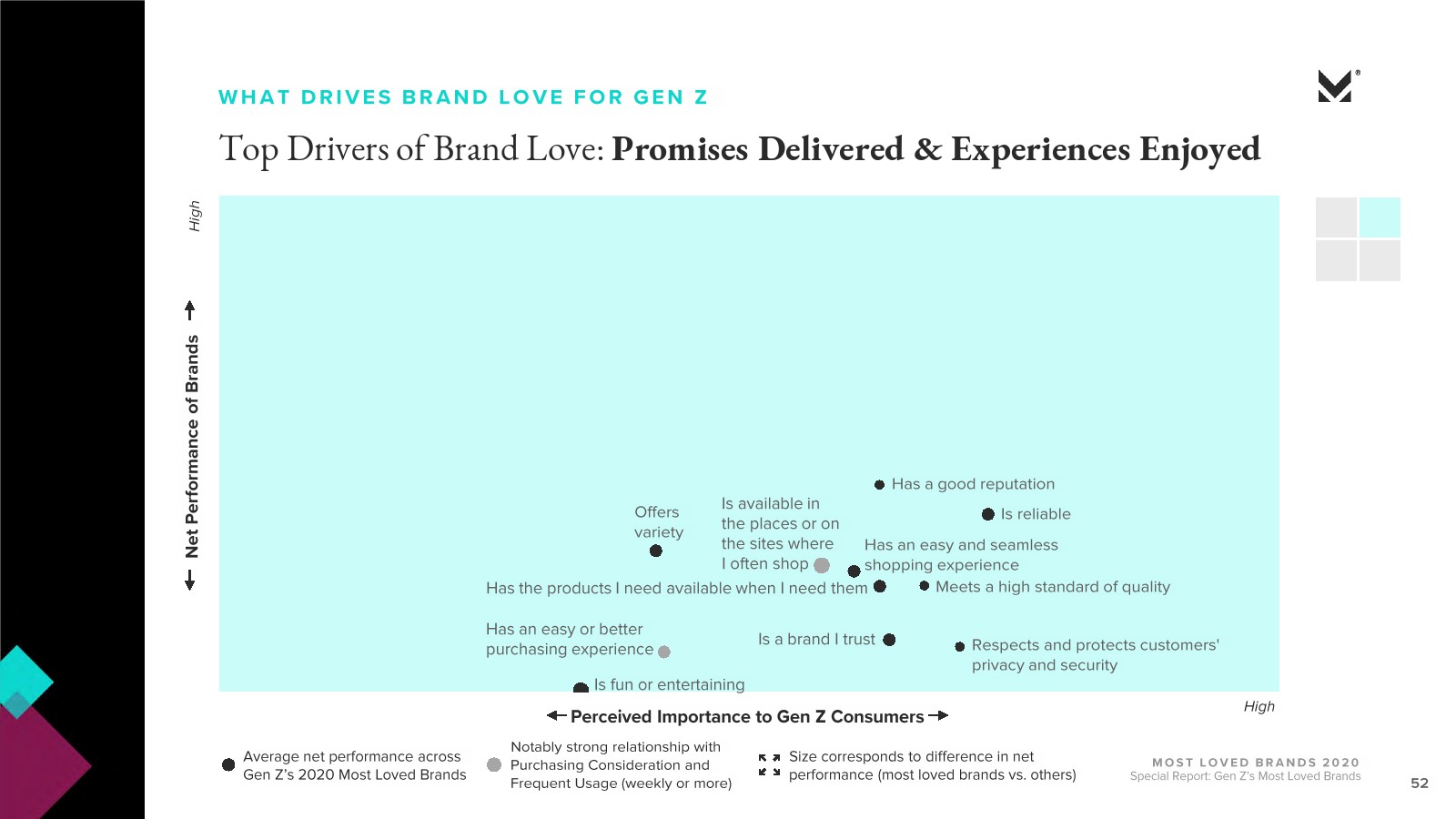 WHAT DRIVES BRAND LOVE FOR GEN Z

Top Drivers of Brand Love: **Promises Delivered & Experiences Enjoyed**

High

Net Performance of Brands

Has a good reputation

Is reliable

Offers variety

Is available in the places or on the sites where I often shop

Has an easy and seamless shopping experience

Has the products I need available when I need them

Meets a high standard of quality

Has an easy or better purchasing experience

Is a brand I trust

Respects and protects customers' privacy and security

Is fun or entertaining

Perceived Importance to Gen Z Consumers

High

Average net performance across Gen Z's 2020 Most Loved Brands

Notably strong relationship with Purchasing Consideration and Frequent Usage (weekly or more)

Size corresponds to difference in net performance (most loved brands vs. others)

MOST LOVED BRANDS 2020
Special Report: Gen Z's Most Loved Brands

52